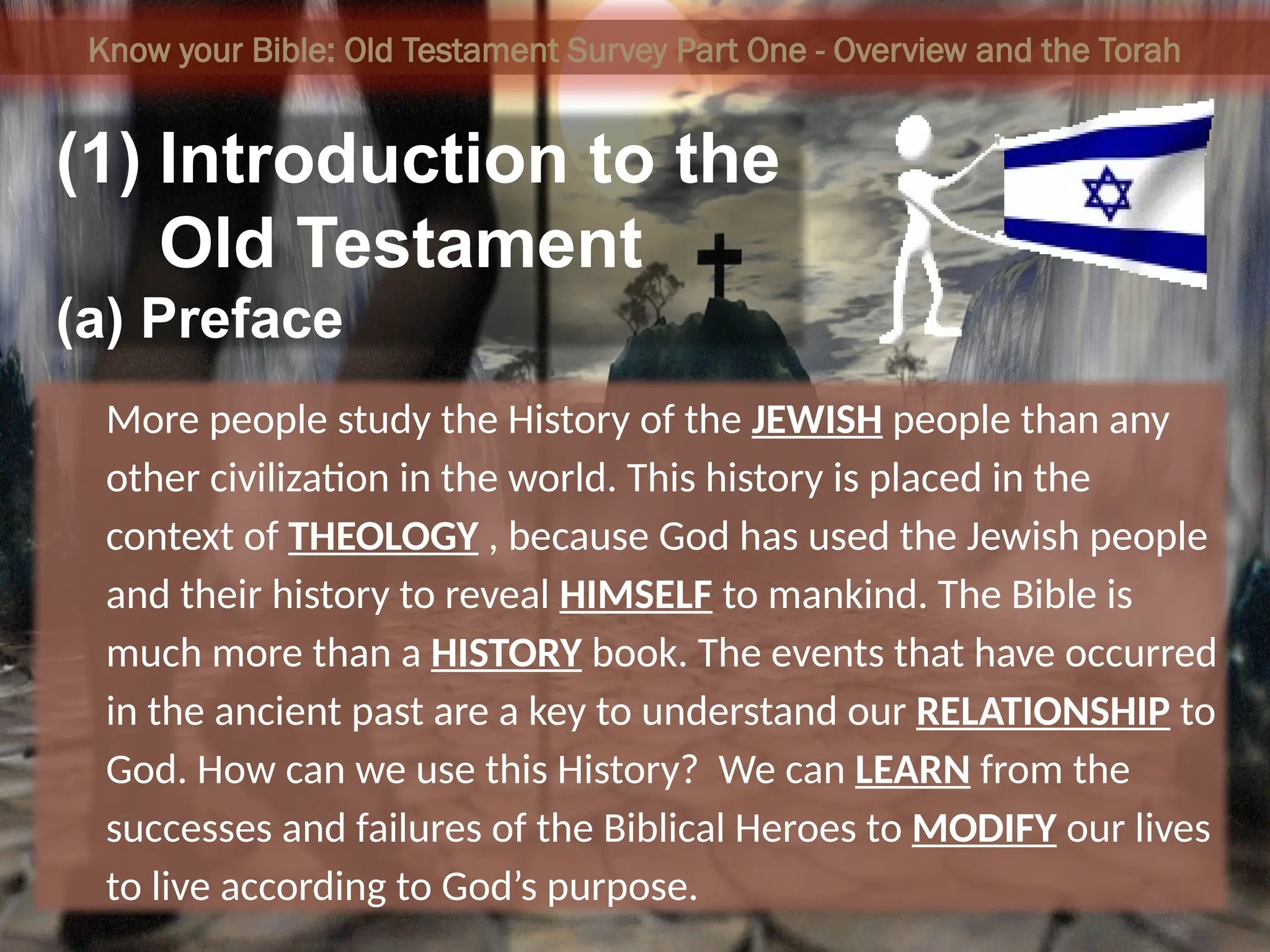 Know your Bible: Old Testament Survey Part One - Overview and the Torah

(1) Introduction to the Old Testament
(a) Preface

More people study the History of the JEWISH people than any other civilization in the world. This history is placed in the context of THEOLOGY , because God has used the Jewish people and their history to reveal HIMSELF to mankind. The Bible is much more than a HISTORY book. The events that have occurred in the ancient past are a key to understand our RELATIONSHIP to God. How can we use this History?  We can LEARN from the successes and failures of the Biblical Heroes to MODIFY our lives to live according to God’s purpose.